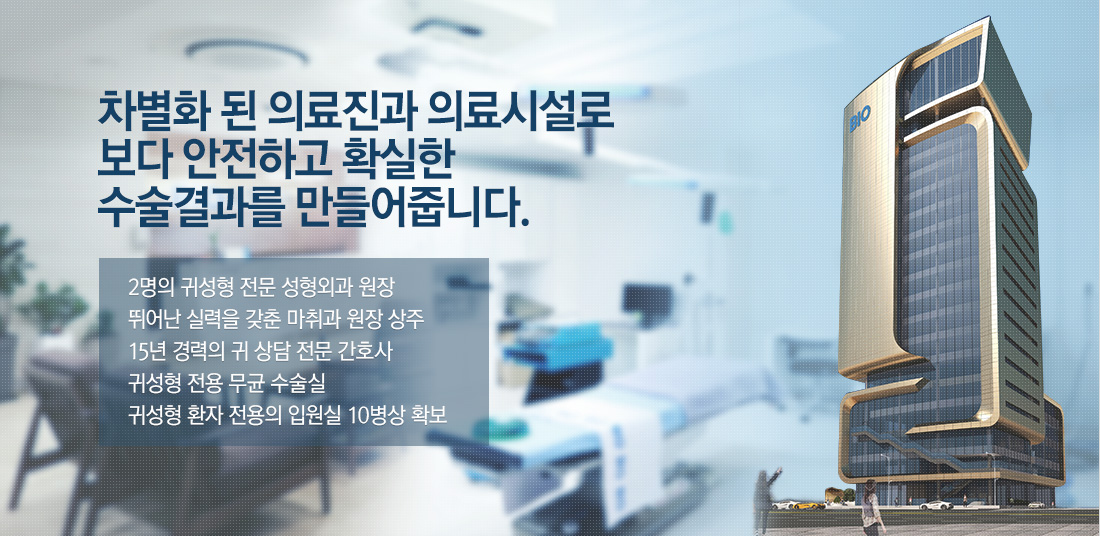 차별화 된 의료진과 의료시설로
보다 안전하고 확실한
수술결과를 만들어줍니다.

2명의 귀성형 전문 성형외과 원장
뛰어난 실력을 갖춘 마취과 원장 상주
15년 경력의 귀 상담 전문 간호사
귀성형 전용 무균 수술실
귀성형 환자 전용의 입원실 10병상 확보

BIO